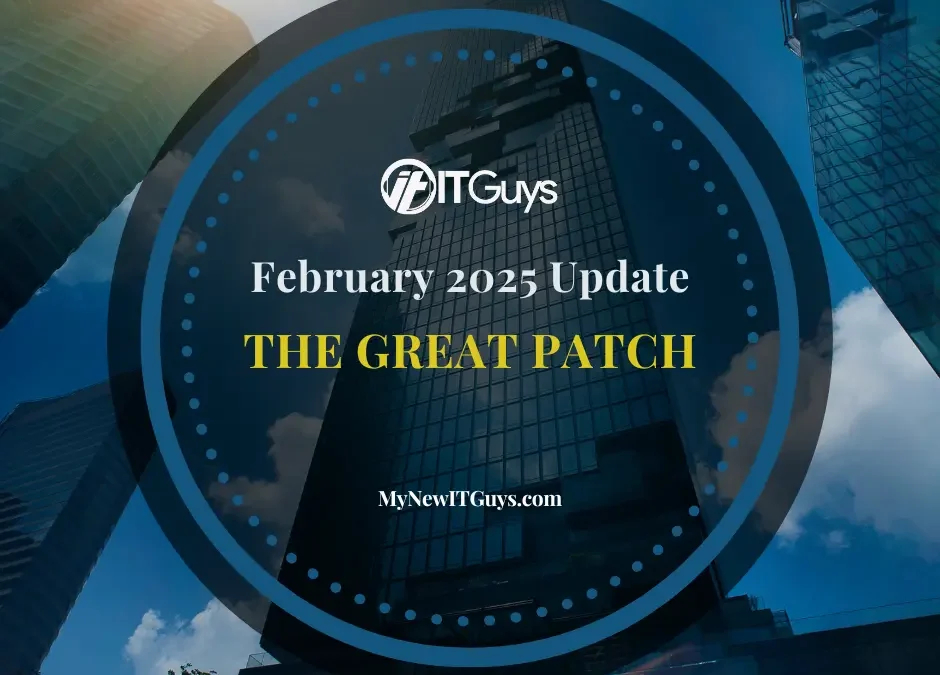 ITGuys

February 2025 Update

THE GREAT PATCH

MyNewITGuys.com